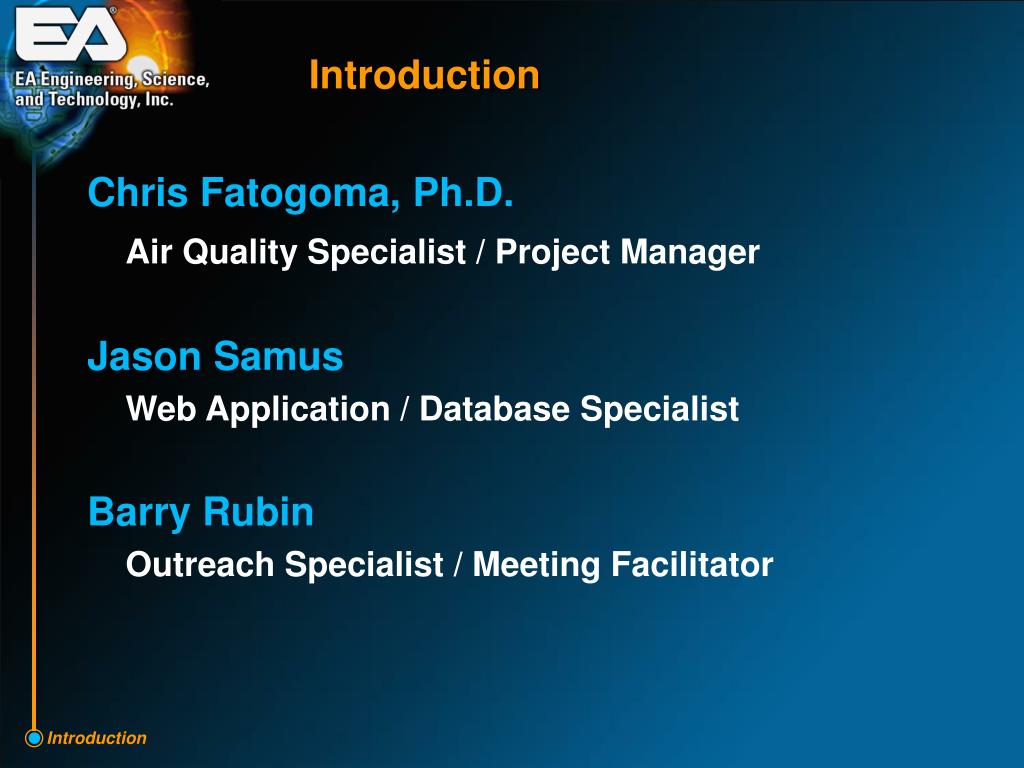 EA®

EA Engineering, Science, and Technology, Inc.

Introduction

Chris Fatogoma, Ph.D.

Air Quality Specialist / Project Manager

Jason Samus

Web Application / Database Specialist

Barry Rubin

Outreach Specialist / Meeting Facilitator

Introduction